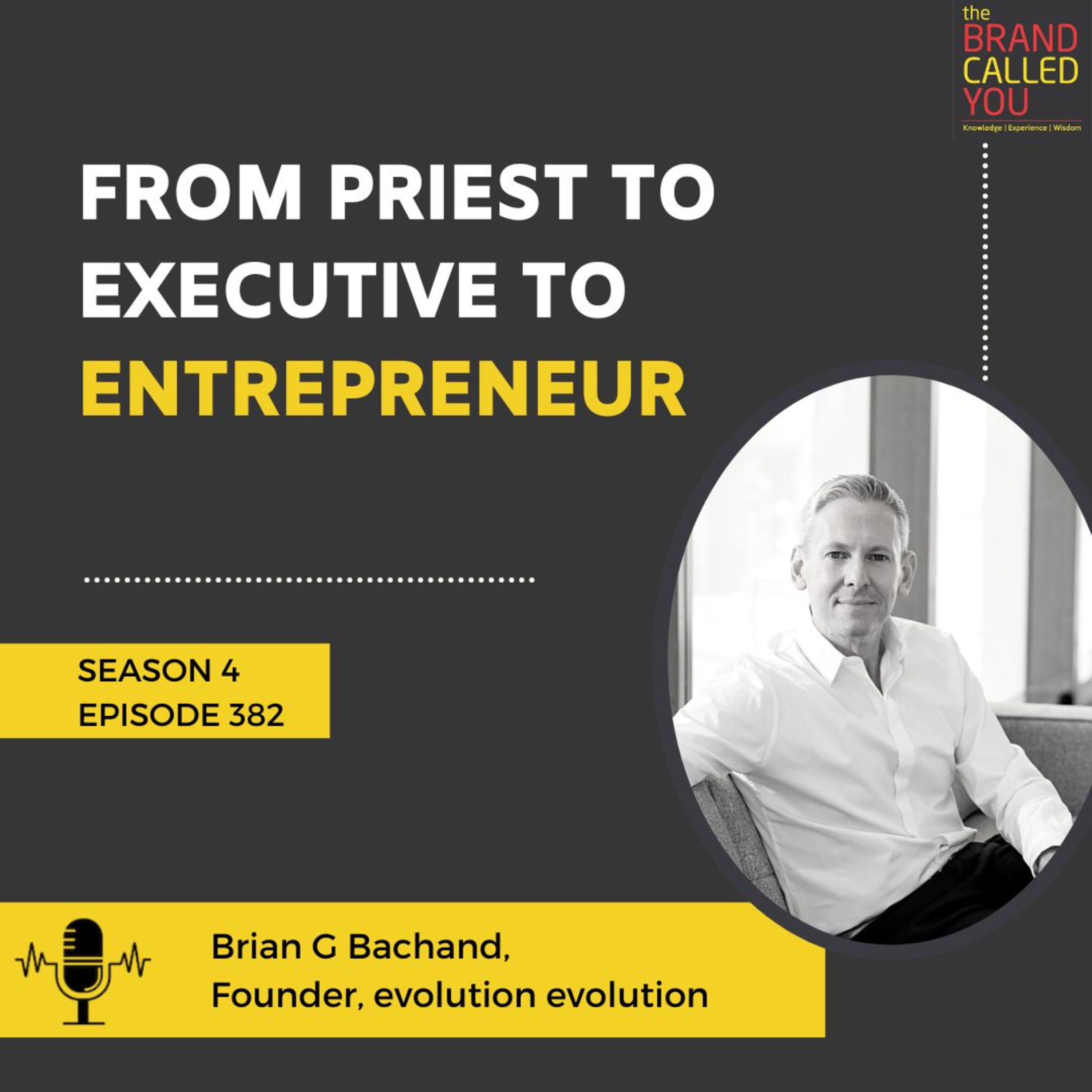 the BRAND CALLED YOU
Knowledge | Experience | Wisdom

FROM PRIEST TO EXECUTIVE TO ENTREPRENEUR

SEASON 4
EPISODE 382

Brian G Bachand,
Founder, evolution evolution